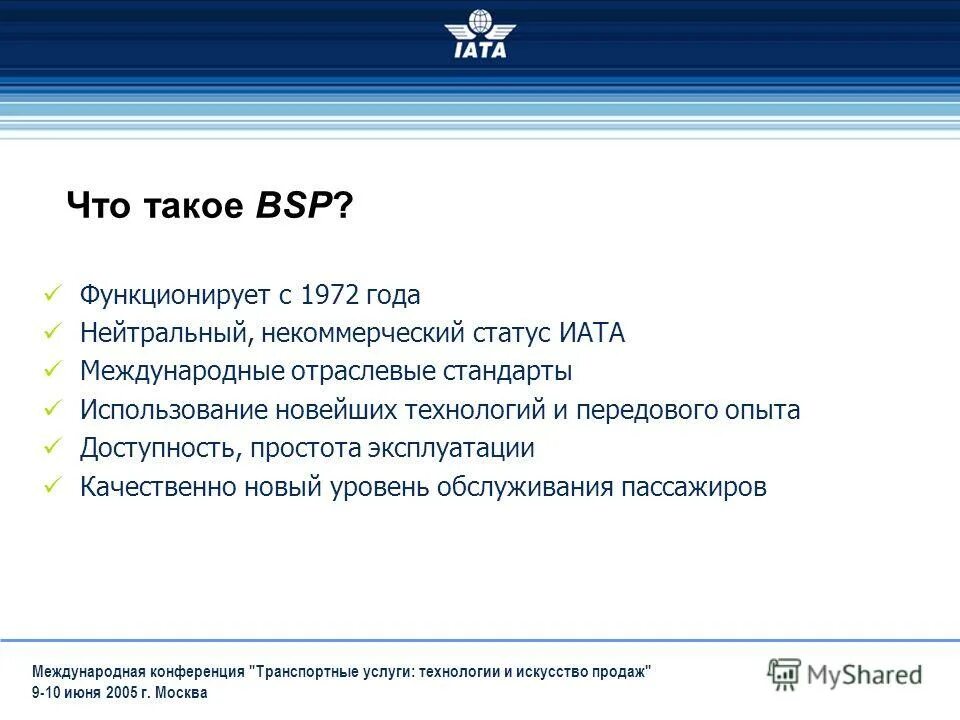 IATA

Что такое BSP?

✓ Функционирует с 1972 года
✓ Нейтральный, некоммерческий статус ИАТА
✓ Международные отраслевые стандарты
✓ Использование новейших технологий и передового опыта
✓ Доступность, простота эксплуатации
✓ Качественно новый уровень обслуживания пассажиров

Международная конференция "Транспортные услуги: технологии и искусство продаж"
9-10 июня 2005 г. Москва

MyShared